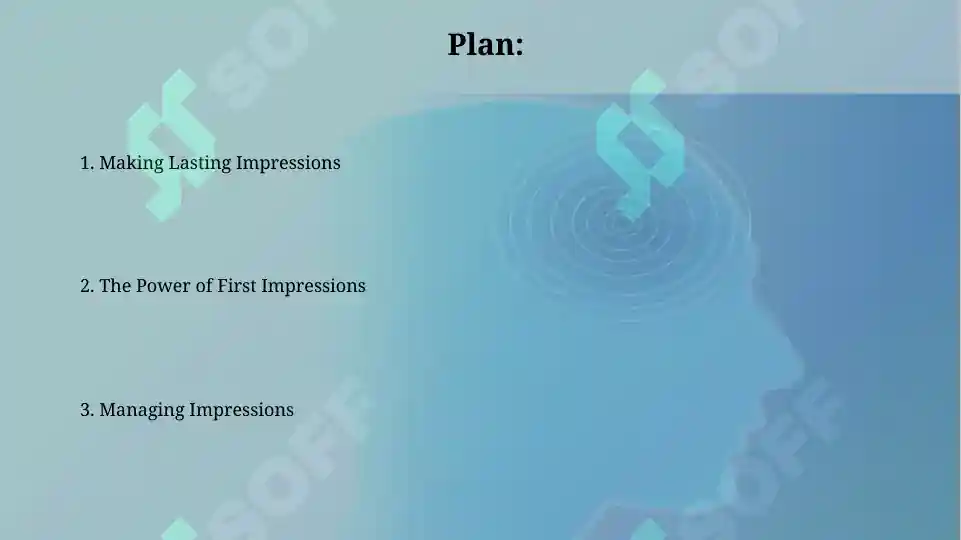 Plan:

1. Making Lasting Impressions

2. The Power of First Impressions

3. Managing Impressions

SOFF SOFF SOFF SOFF